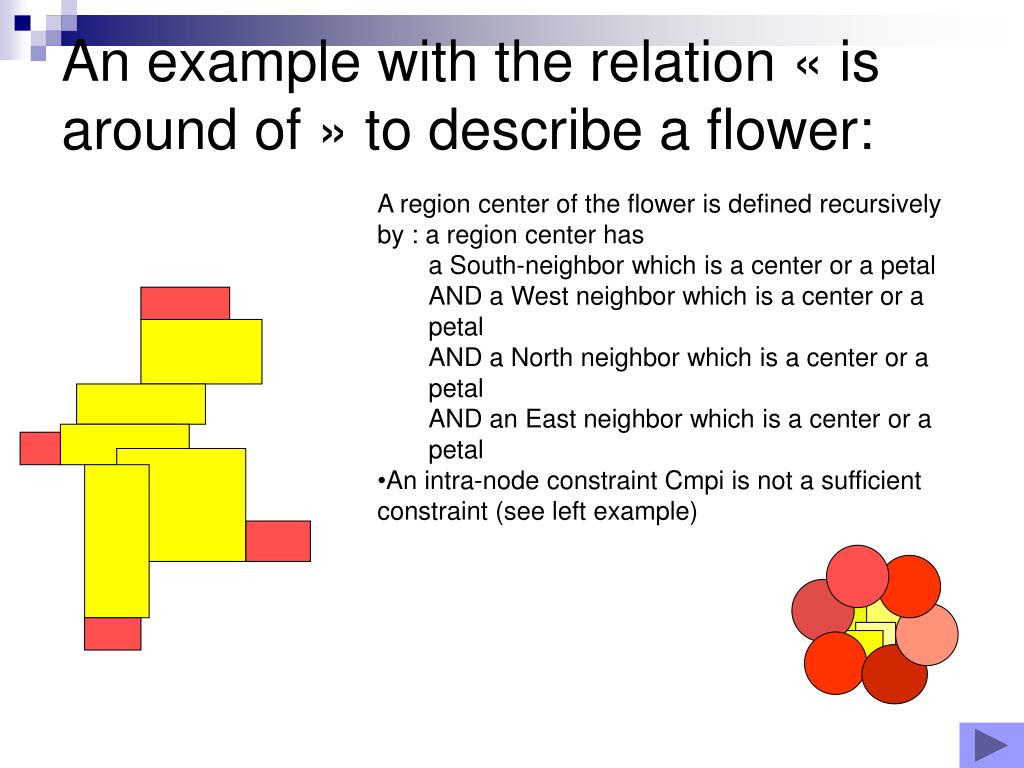 An example with the relation « is around of » to describe a flower:

A region center of the flower is defined recursively by : a region center has

a South-neighbor which is a center or a petal

AND a West neighbor which is a center or a petal

AND a North neighbor which is a center or a petal

AND an East neighbor which is a center or a petal

•An intra-node constraint Cmpi is not a sufficient constraint (see left example)